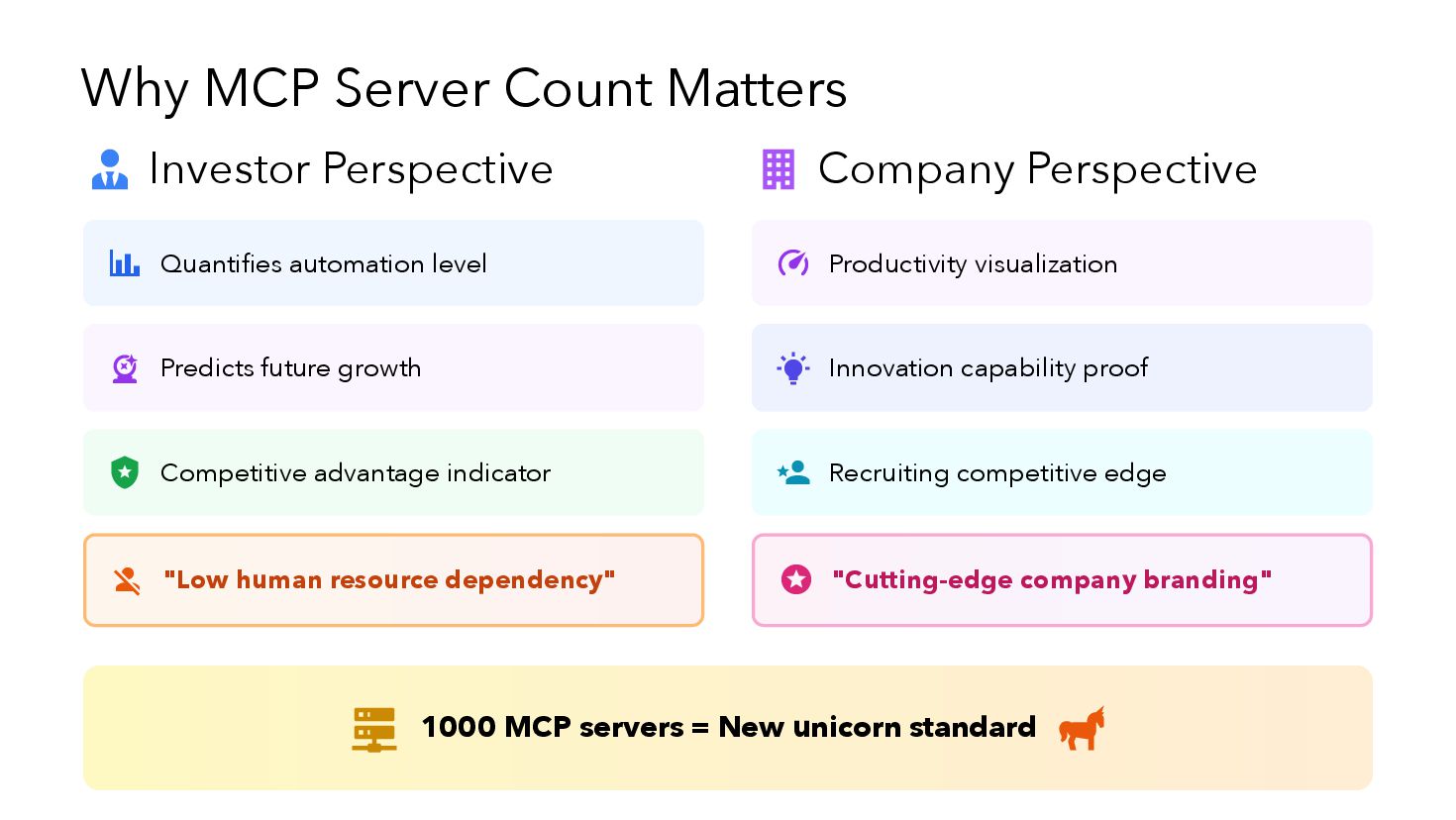 Why MCP Server Count Matters

Investor Perspective

Quantifies automation level

Predicts future growth

Competitive advantage indicator

"Low human resource dependency"

Company Perspective

Productivity visualization

Innovation capability proof

Recruiting competitive edge

"Cutting-edge company branding"

1000 MCP servers = New unicorn standard